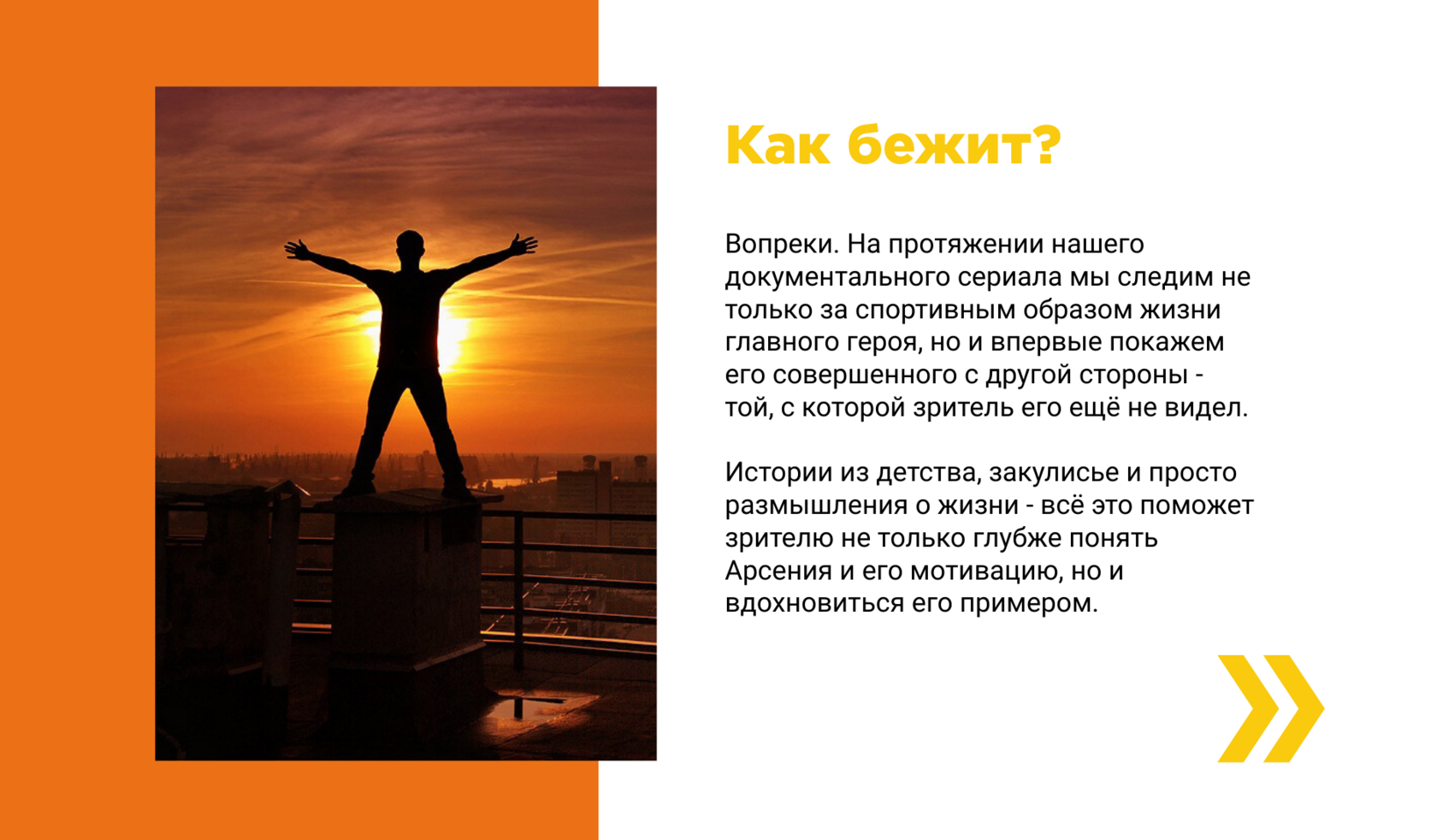 Как бежит?

Вопреки. На протяжении нашего документального сериала мы следим не только за спортивным образом жизни главного героя, но и впервые покажем его совершенного с другой стороны - той, с которой зритель его ещё не видел.

Истории из детства, закулисье и просто размышления о жизни - всё это поможет зрителю не только глубже понять Арсения и его мотивацию, но и вдохновиться его примером.